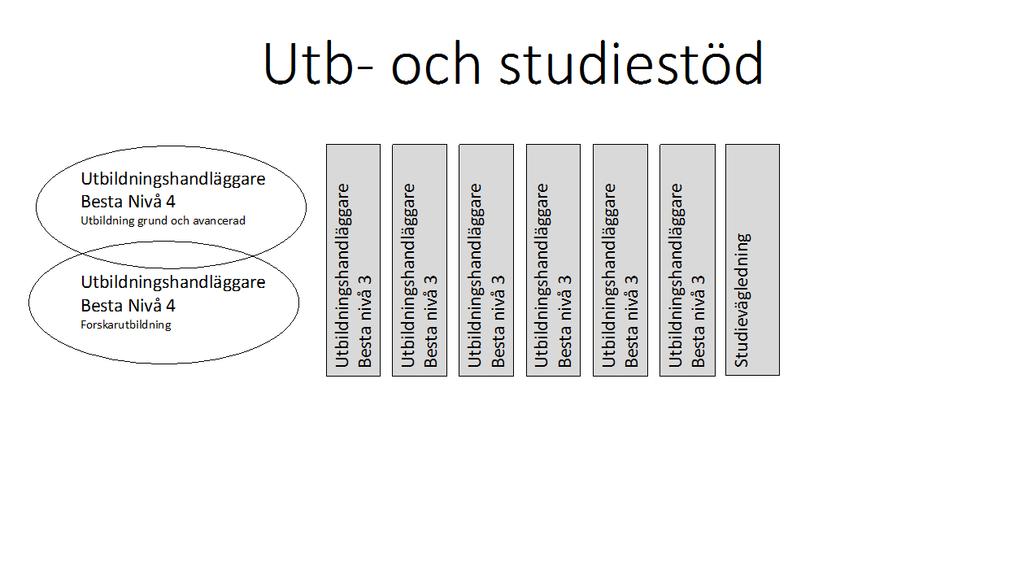 Utb- och studiestöd

Utbildningshandläggare
Besta Nivå 4
Utbildning grund och avancerad

Utbildningshandläggare
Besta Nivå 4
Forskarutbildning

Utbildningshandläggare
Besta nivå 3

Utbildningshandläggare
Besta nivå 3

Utbildningshandläggare
Besta nivå 3

Utbildningshandläggare
Besta nivå 3

Utbildningshandläggare
Besta nivå 3

Utbildningshandläggare
Besta nivå 3

Studievägledning